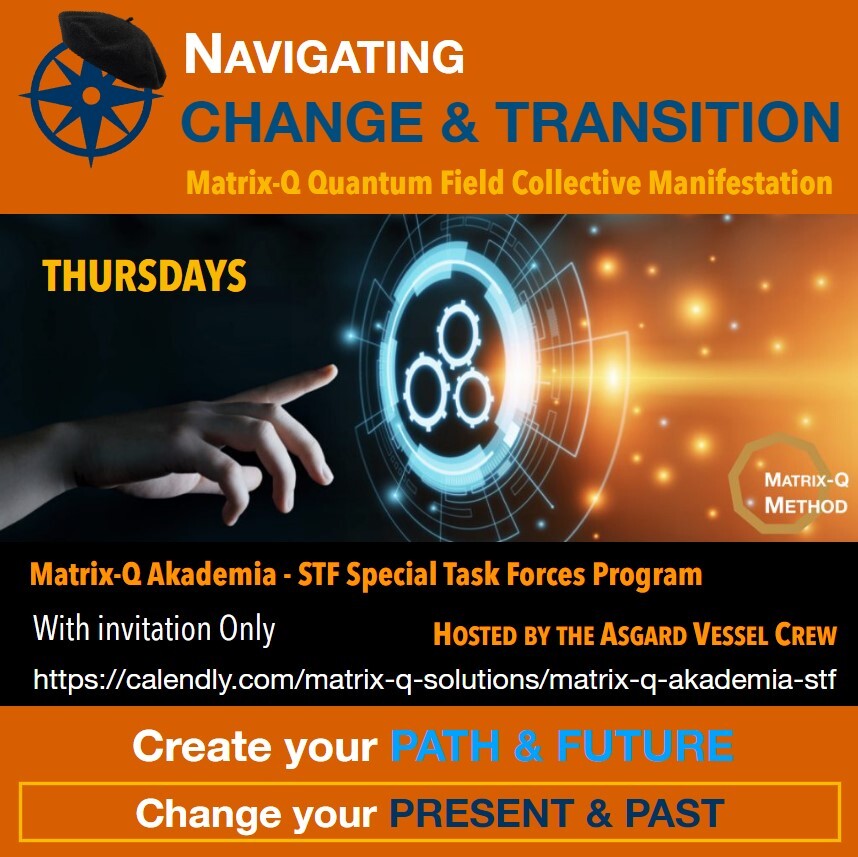 NAVIGATING
CHANGE & TRANSITION
Matrix-Q Quantum Field Collective Manifestation

THURSDAYS

MATRIX-Q METHOD

Matrix-Q Akademia - STF Special Task Forces Program
With invitation Only
HOSTED BY THE ASGARD VESSEL CREW
https://calendly.com/matrix-q-solutions/matrix-q-akademia-stf

Create your PATH & FUTURE
Change your PRESENT & PAST